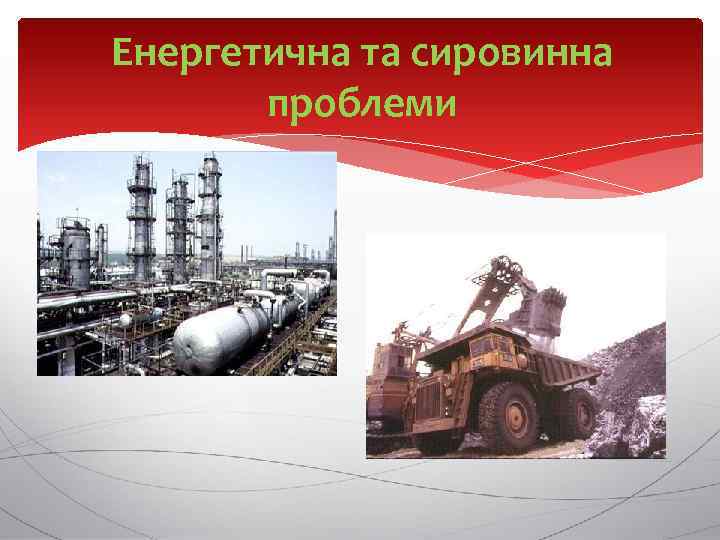 Енергетична та сировинна проблеми